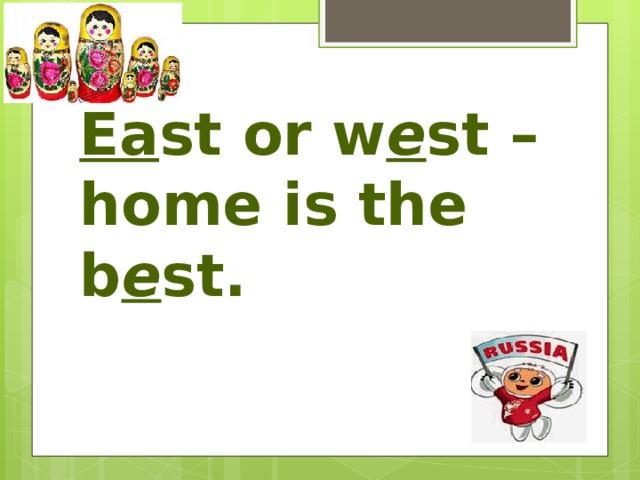 East or west – home is the best.

RUSSIA